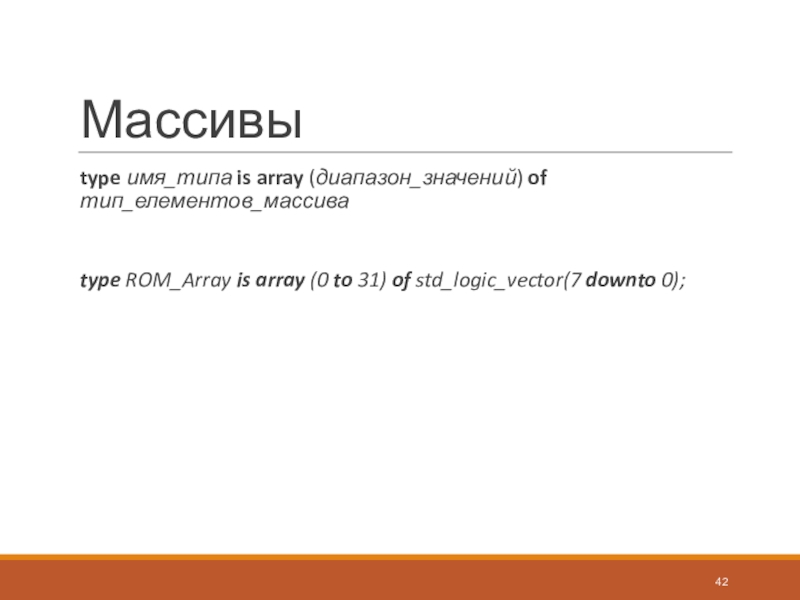 Массивы

type имя_типа is array (диапазон_значений) of тип_елементов_массива

type ROM_Array is array (0 to 31) of std_logic_vector(7 downto 0);

42